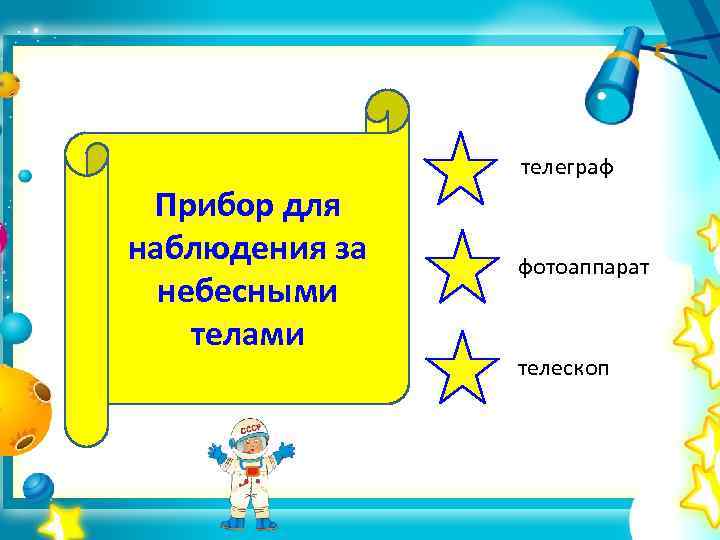 Прибор для наблюдения за небесными телами

телеграф

фотоаппарат

телескоп

СССР